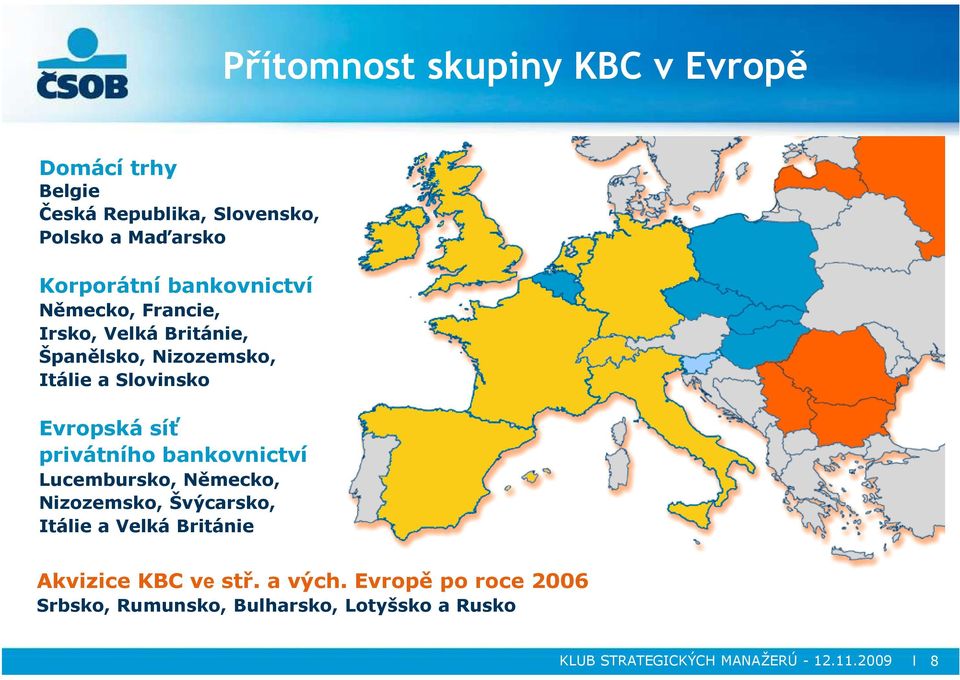 ČSOB

Přítomnost skupiny KBC v Evropě

Domácí trhy
Belgie
Česká Republika, Slovensko, Polsko a Maďarsko

Korporátní bankovnictví
Německo, Francie, Irsko, Velká Británie, Španělsko, Nizozemsko, Itálie a Slovinsko

Evropská síť privátního bankovnictví
Lucembursko, Německo, Nizozemsko, Švýcarsko, Itálie a Velká Británie

Akvizice KBC ve stř. a vých. Evropě po roce 2006
Srbsko, Rumunsko, Bulharsko, Lotyšsko a Rusko

KLUB STRATEGICKÝCH MANAŽERŮ - 12.11.2009 I 8